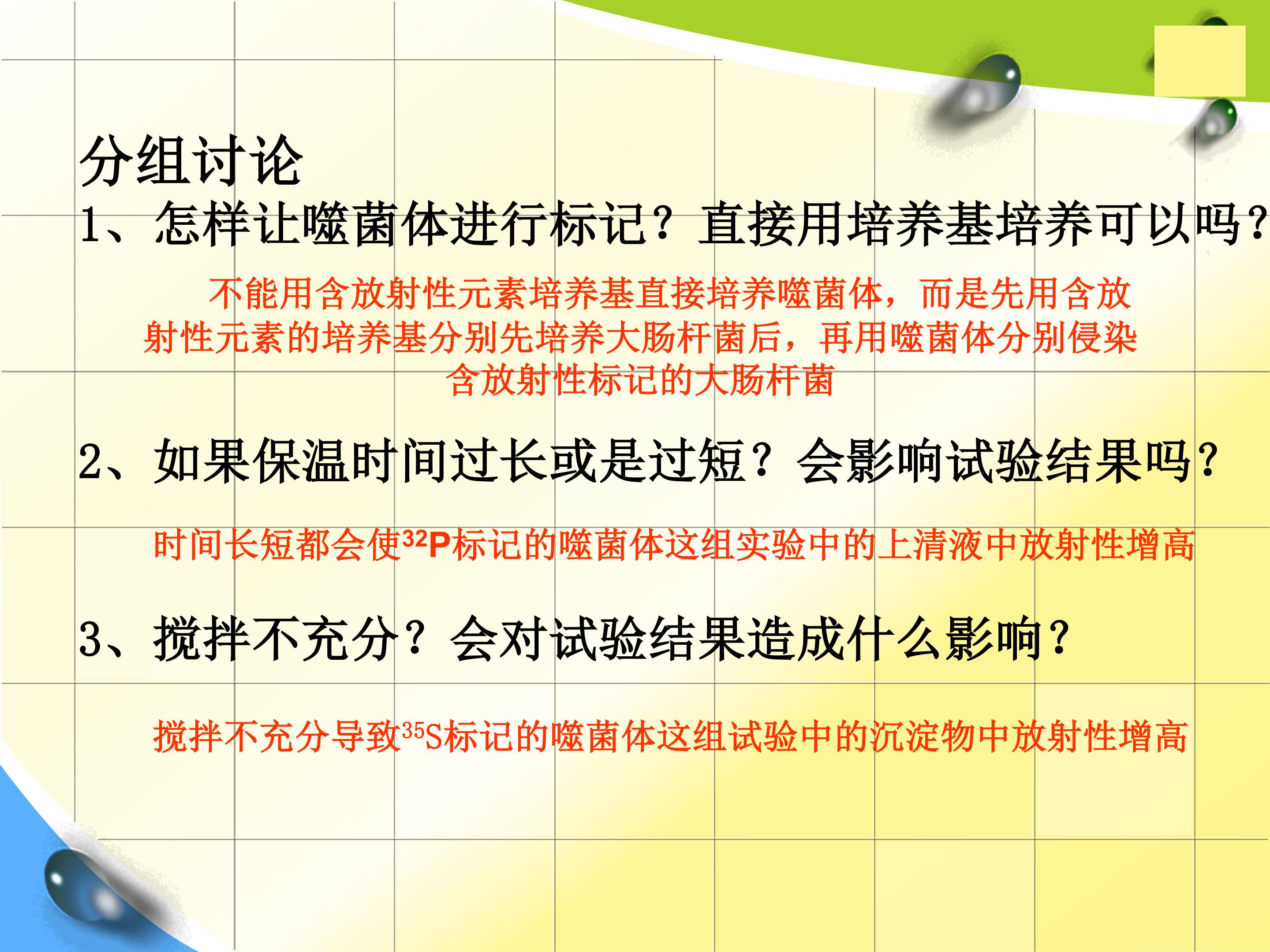 分组讨论

1、怎样让噬菌体进行标记？直接用培养基培养可以吗？

不能用含放射性元素培养基直接培养噬菌体，而是先用含放射性元素的培养基分别先培养大肠杆菌后，再用噬菌体分别侵染含放射性标记的大肠杆菌

2、如果保温时间过长或是过短？会影响试验结果吗？

时间长短都会使$^{32}P$标记的噬菌体这组实验中的上清液中放射性增高

3、搅拌不充分？会对试验结果造成什么影响？

搅拌不充分导致$^{35}S$标记的噬菌体这组试验中的沉淀物中放射性增高